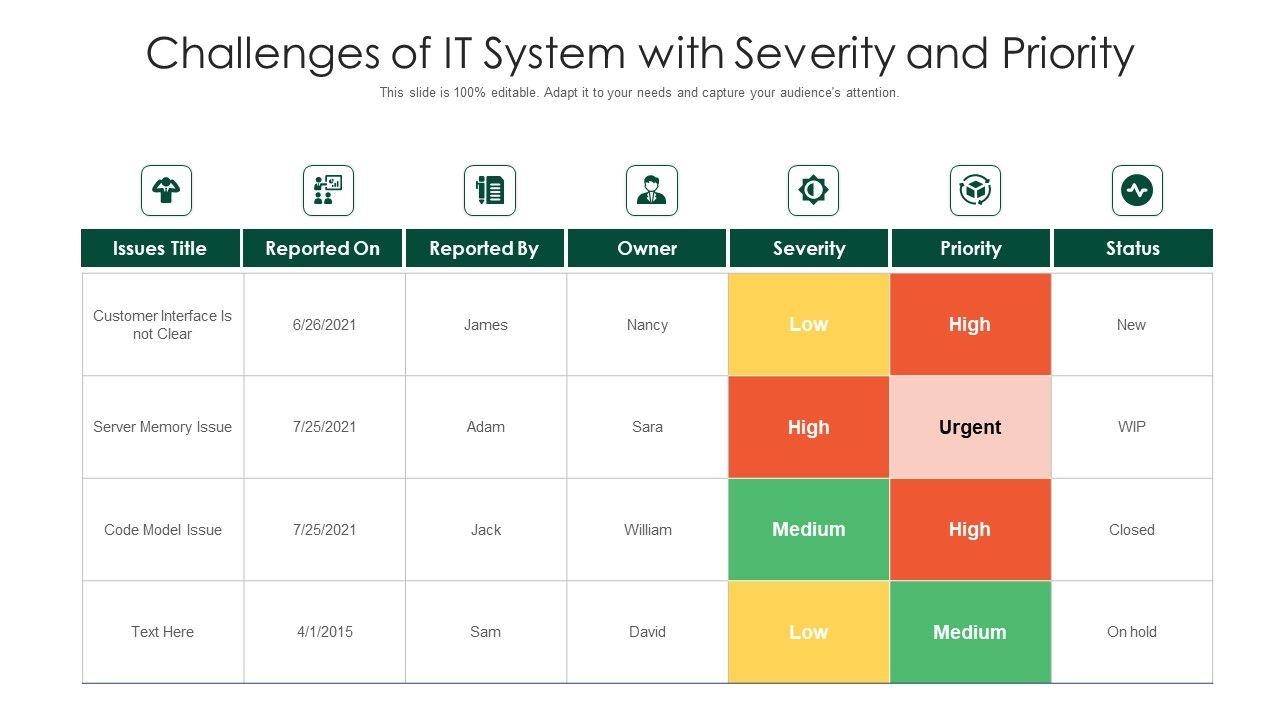 Challenges of IT System with Severity and Priority

This slide is 100% editable. Adapt it to your needs and capture your audience's attention.

| Issues Title | Reported On | Reported By | Owner | Severity | Priority | Status |
|---|---|---|---|---|---|---|
| Customer Interface Is not Clear | 6/26/2021 | James | Nancy | Low | High | New |
| Server Memory Issue | 7/25/2021 | Adam | Sara | High | Urgent | WIP |
| Code Model Issue | 7/25/2021 | Jack | William | Medium | High | Closed |
| Text Here | 4/1/2015 | Sam | David | Low | Medium | On hold |